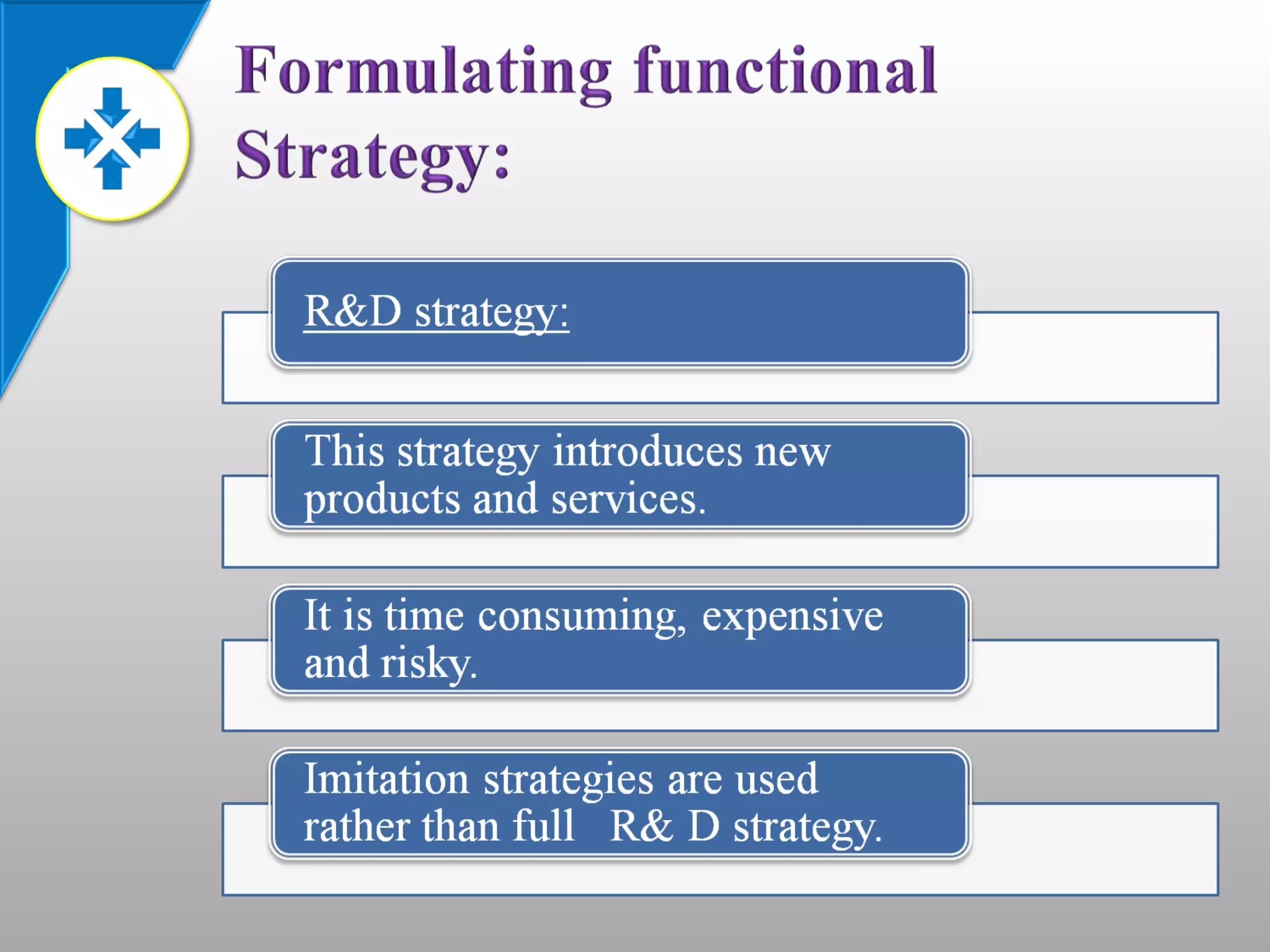 Formulating functional Strategy:

R&D strategy:

This strategy introduces new products and services.

It is time consuming, expensive and risky.

Imitation strategies are used rather than full R& D strategy.